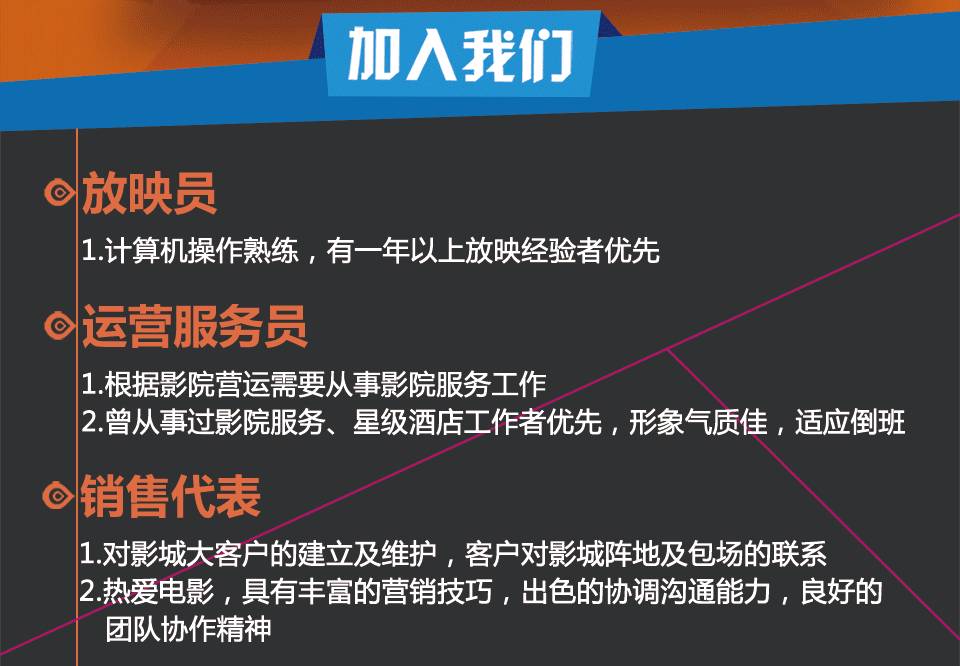 加入我们

放映员

1.计算机操作熟练，有一年以上放映经验者优先

运营服务员

1.根据影院营运需要从事影院服务工作
2.曾从事过影院服务、星级酒店工作者优先，形象气质佳，适应倒班

销售代表

1.对影城大客户的建立及维护，客户对影城阵地及包场的联系
2.热爱电影，具有丰富的营销技巧，出色的协调沟通能力，良好的团队协作精神